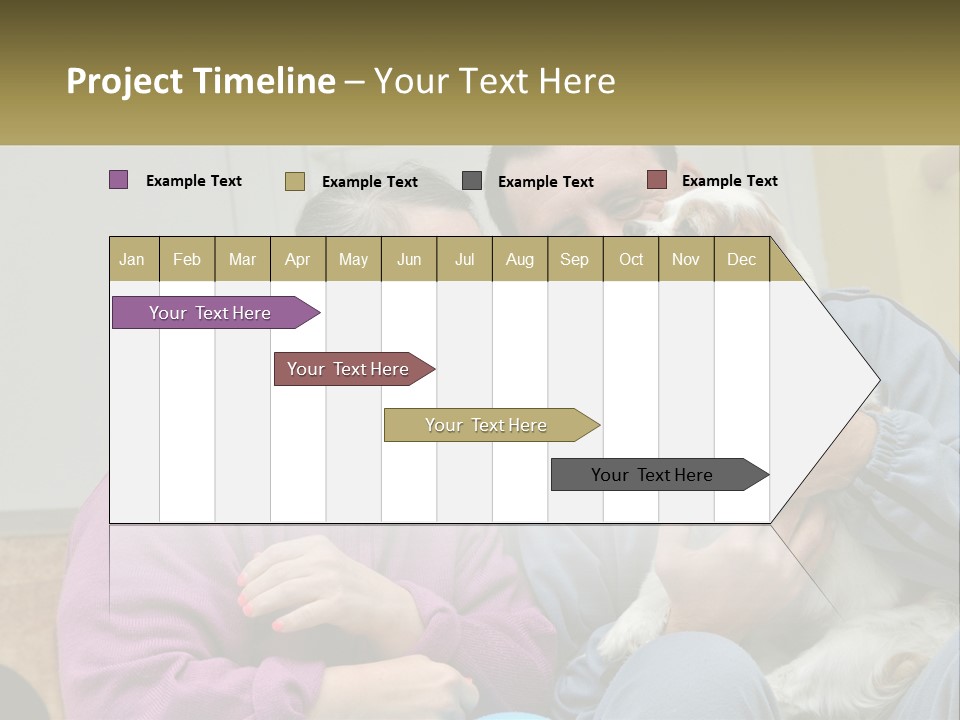 Project Timeline – Your Text Here

Example Text
Example Text
Example Text
Example Text

| Jan | Feb | Mar | Apr | May | Jun | Jul | Aug | Sep | Oct | Nov | Dec |
|---|---|---|---|---|---|---|---|---|---|---|---|

Your Text Here
Your Text Here
Your Text Here
Your Text Here